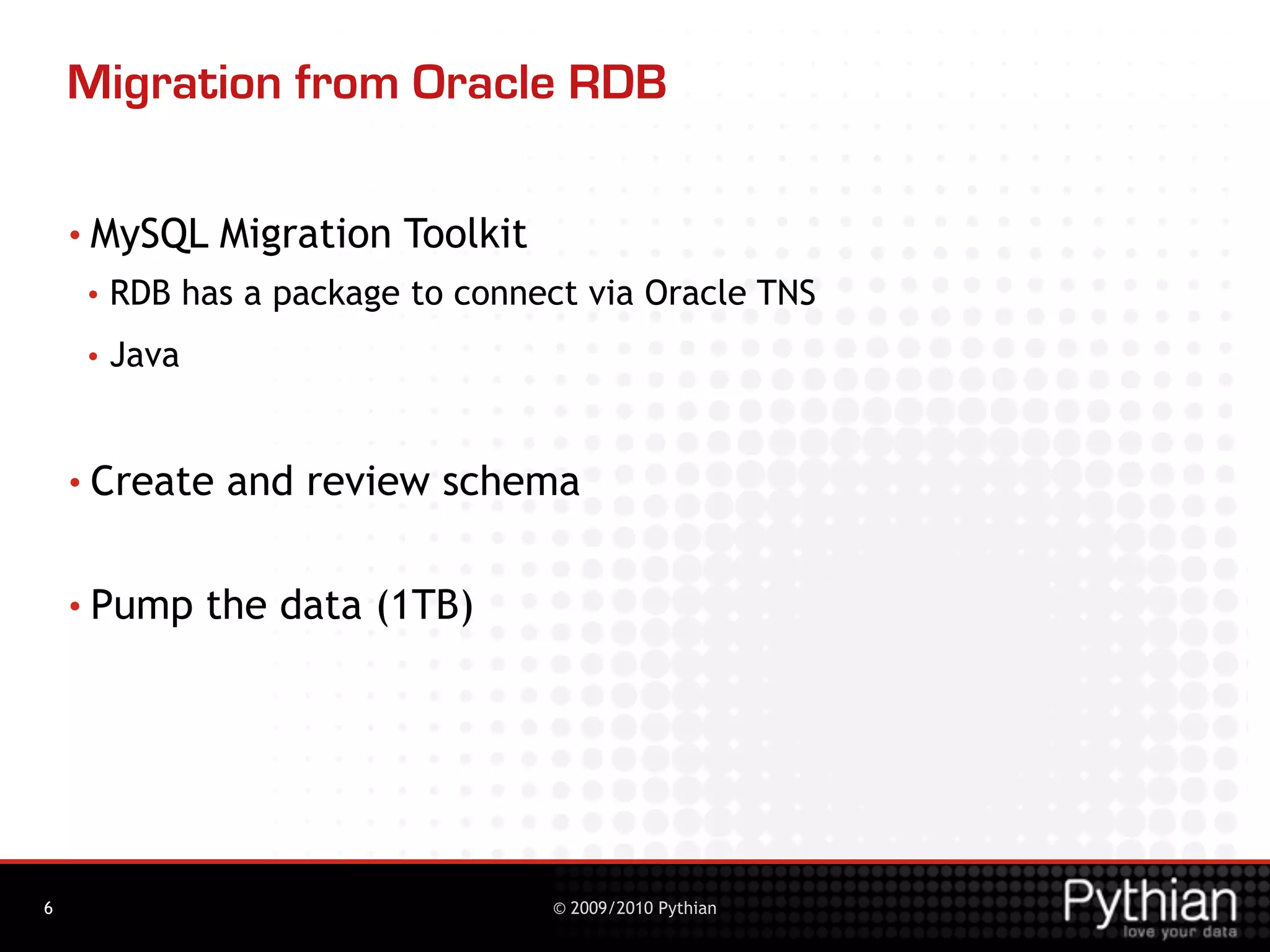 Migration from Oracle RDB

• MySQL Migration Toolkit
  • RDB has a package to connect via Oracle TNS
  • Java

• Create and review schema

• Pump the data (1TB)

6

© 2009/2010 Pythian

Pythian
love your data